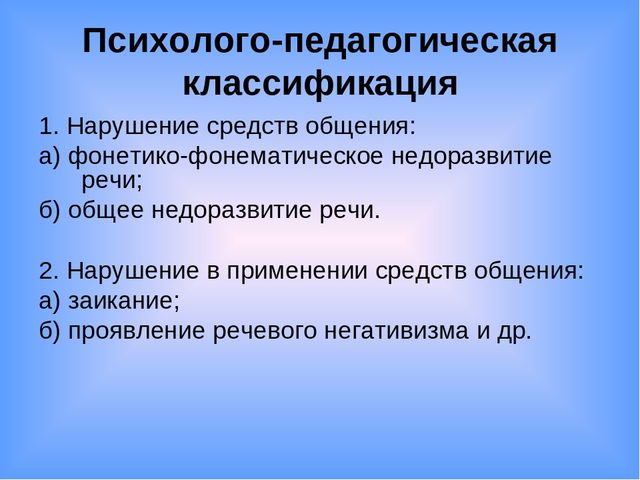 Психолого-педагогическая классификация

1. Нарушение средств общения:

а) фонетико-фонематическое недоразвитие речи;

б) общее недоразвитие речи.

2. Нарушение в применении средств общения:

а) заикание;

б) проявление речевого негативизма и др.